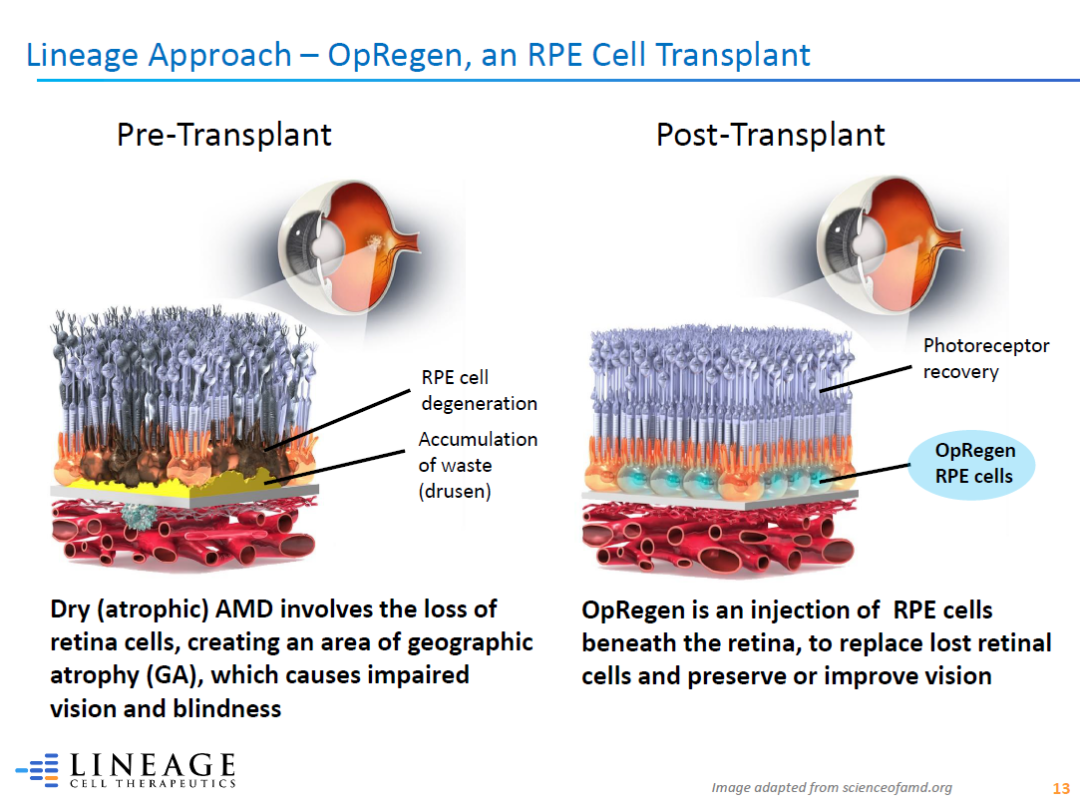 Lineage Approach – OpRegen, an RPE Cell Transplant

Pre-Transplant

RPE cell degeneration

Accumulation of waste (drusen)

Dry (atrophic) AMD involves the loss of retina cells, creating an area of geographic atrophy (GA), which causes impaired vision and blindness

Post-Transplant

Photoreceptor recovery

OpRegen RPE cells

OpRegen is an injection of RPE cells beneath the retina, to replace lost retinal cells and preserve or improve vision

LINEAGE CELL THERAPEUTICS

Image adapted from scienceofamd.org

13